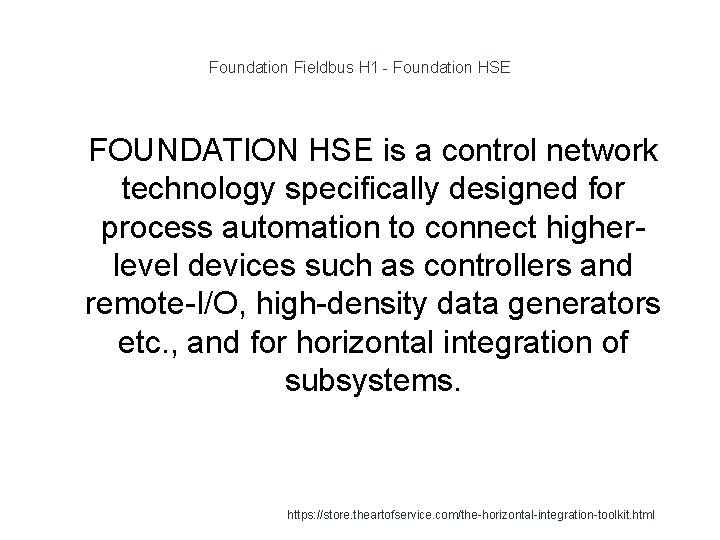 Foundation Fieldbus H1 - Foundation HSE

FOUNDATION HSE is a control network technology specifically designed for process automation to connect higher-level devices such as controllers and remote-I/O, high-density data generators etc., and for horizontal integration of subsystems.

https://store.theartofservice.com/the-horizontal-integration-toolkit.html